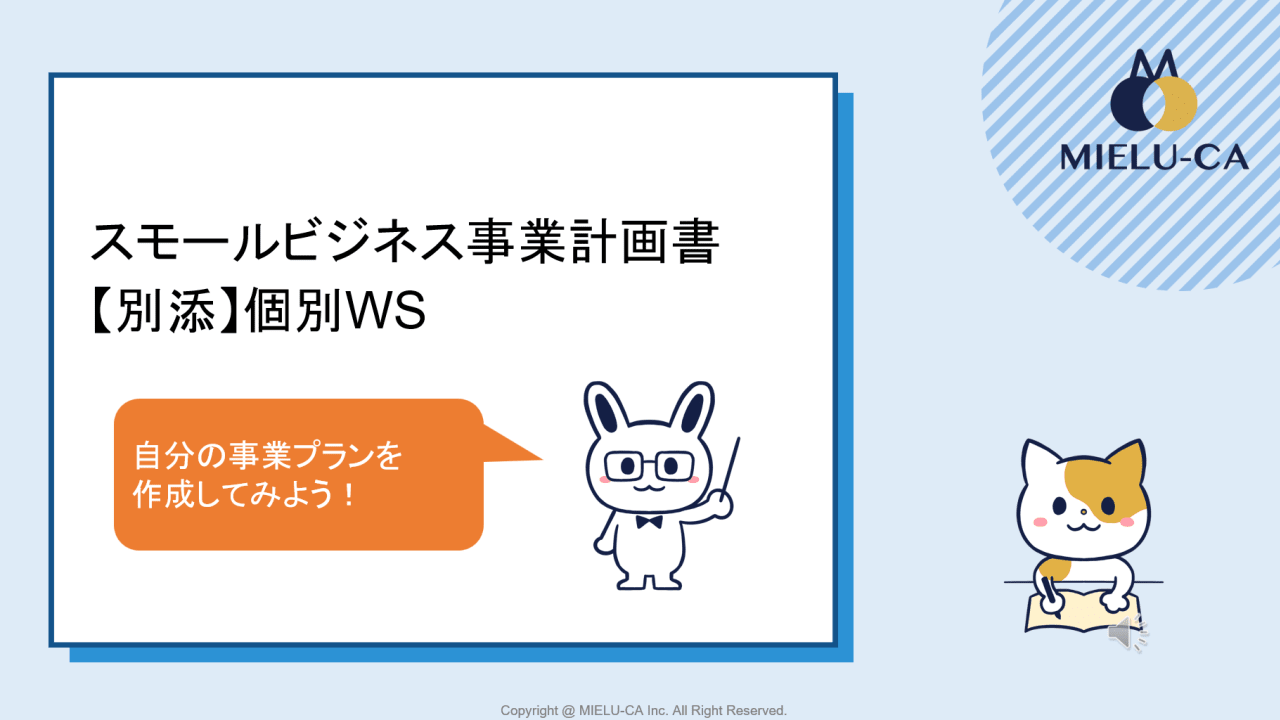 MIELU-CA

スモールビジネス事業計画書
【別添】個別WS

自分の事業プランを
作成してみよう！

Copyright @ MIELU-CA Inc. All Right Reserved.